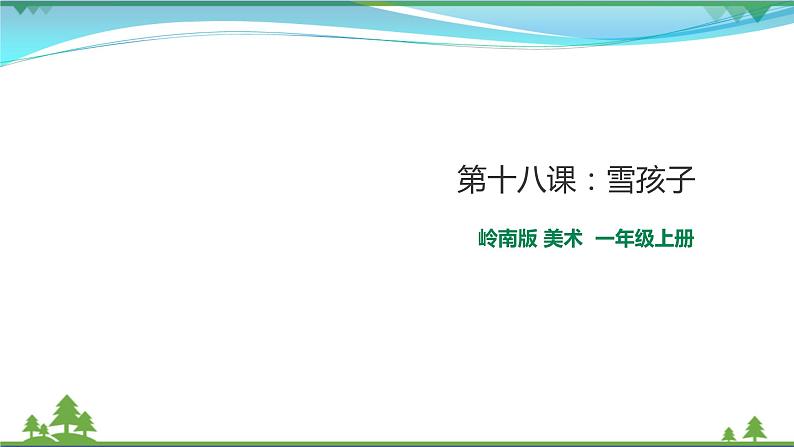 第十八课：雪孩子

岭南版 美术 一年级上册